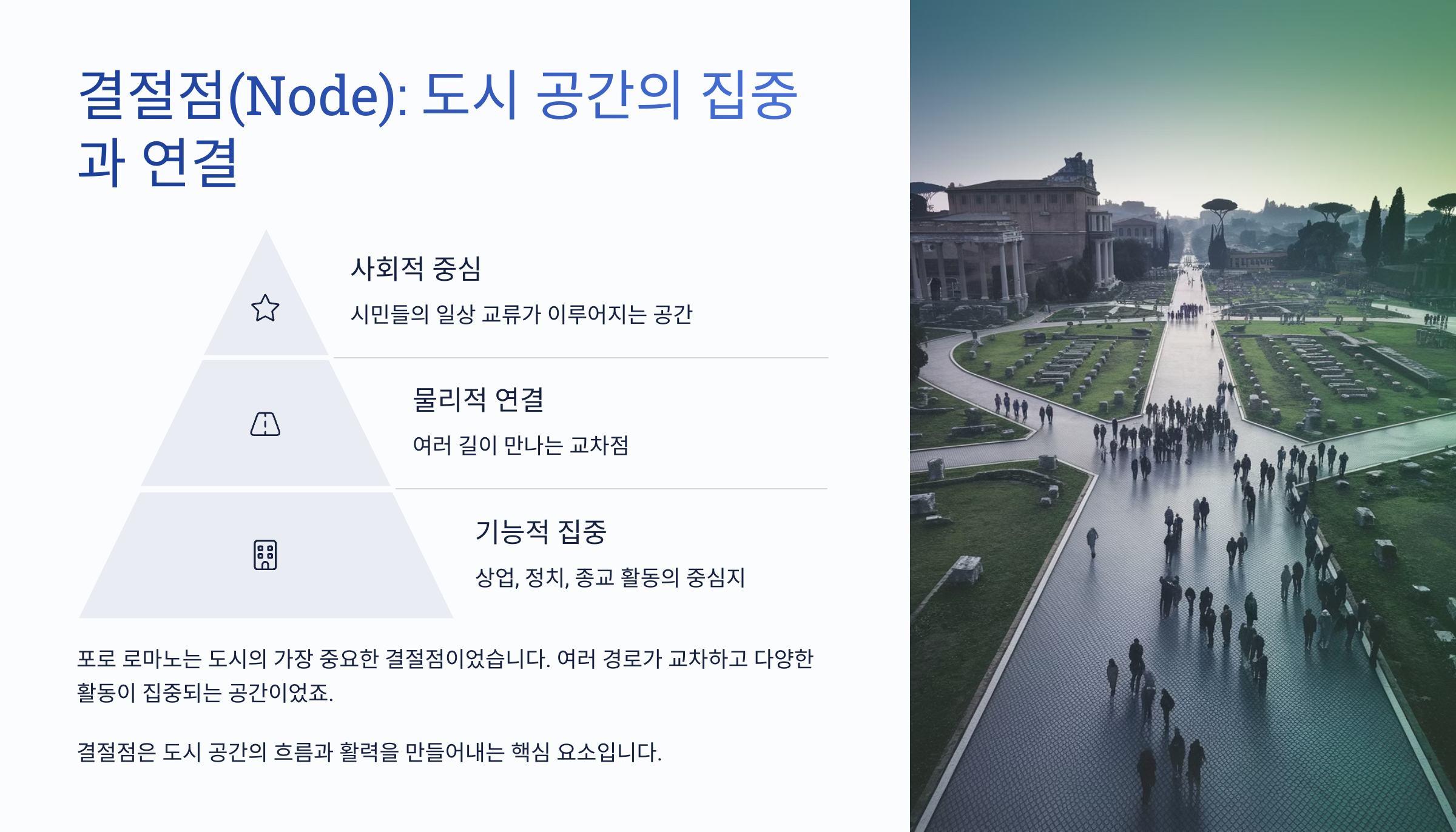 결절점(Node): 도시 공간의 집중과 연결

사회적 중심

시민들의 일상 교류가 이루어지는 공간

물리적 연결

여러 길이 만나는 교차점

기능적 집중

상업, 정치, 종교 활동의 중심지

포로 로마노는 도시의 가장 중요한 결절점이었습니다. 여러 경로가 교차하고 다양한 활동이 집중되는 공간이었죠.

결절점은 도시 공간의 흐름과 활력을 만들어내는 핵심 요소입니다.